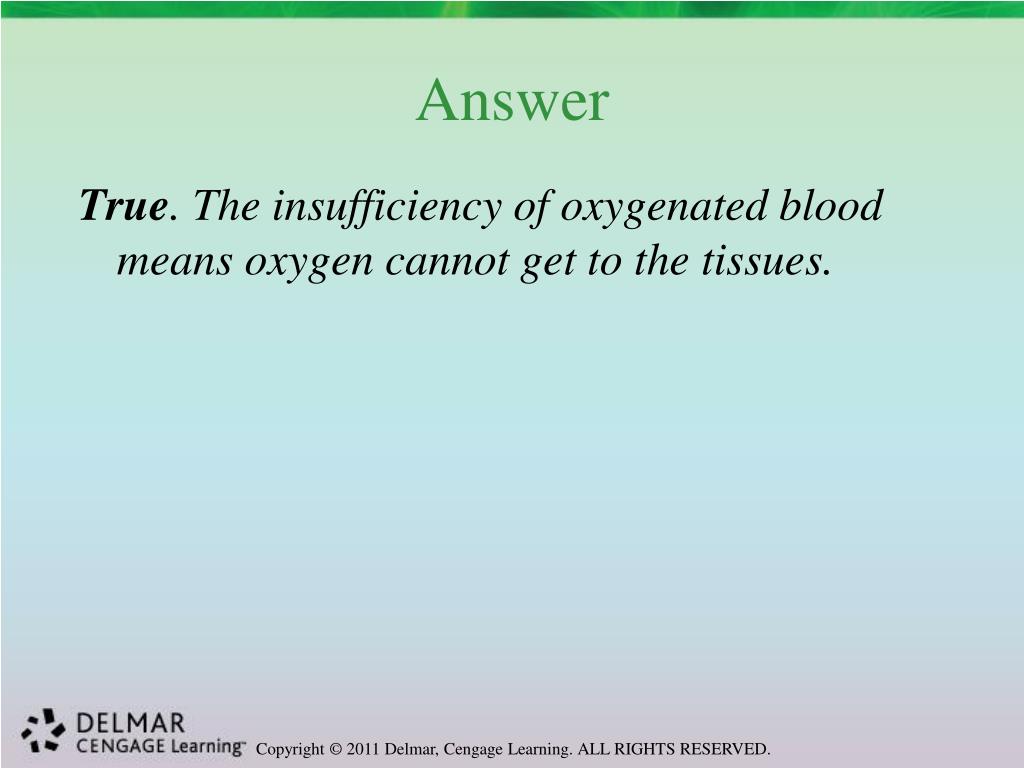 Answer

True. The insufficiency of oxygenated blood means oxygen cannot get to the tissues.

DELMAR
CENGAGE Learning™

Copyright © 2011 Delmar, Cengage Learning. ALL RIGHTS RESERVED.